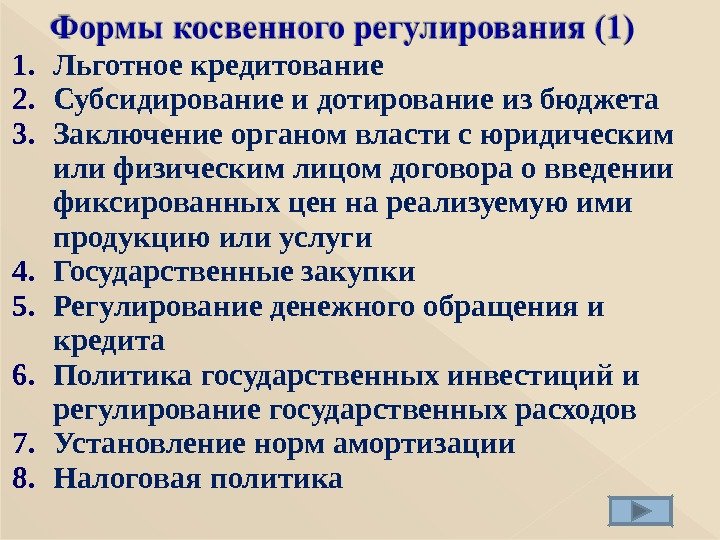 Формы косвенного регулирования (1)

1. Льготное кредитование
2. Субсидирование и дотирование из бюджета
3. Заключение органом власти с юридическим или физическим лицом договора о введении фиксированных цен на реализуемую ими продукцию или услуги
4. Государственные закупки
5. Регулирование денежного обращения и кредита
6. Политика государственных инвестиций и регулирование государственных расходов
7. Установление норм амортизации
8. Налоговая политика